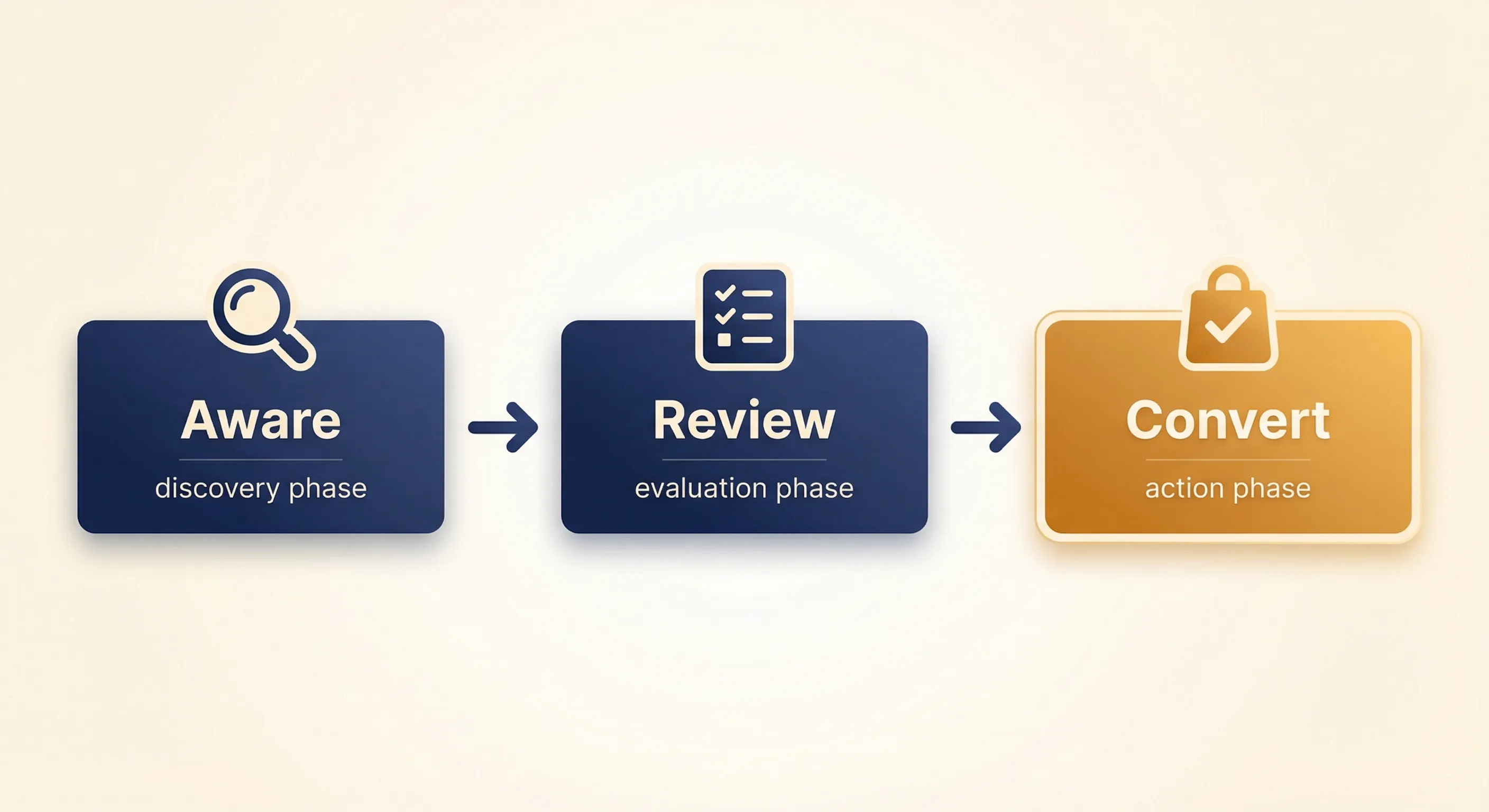 Aware
discovery phase

Review
evaluation phase

Convert
action phase